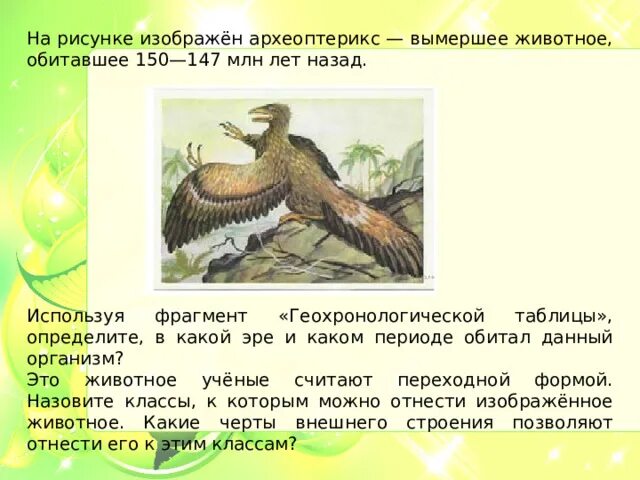 На рисунке изображён археоптерикс — вымершее животное, обитавшее 150—147 млн лет назад.

Используя фрагмент «Геохронологической таблицы», определите, в какой эре и каком периоде обитал данный организм?
Это животное учёные считают переходной формой. Назовите классы, к которым можно отнести изображённое животное. Какие черты внешнего строения позволяют отнести его к этим классам?